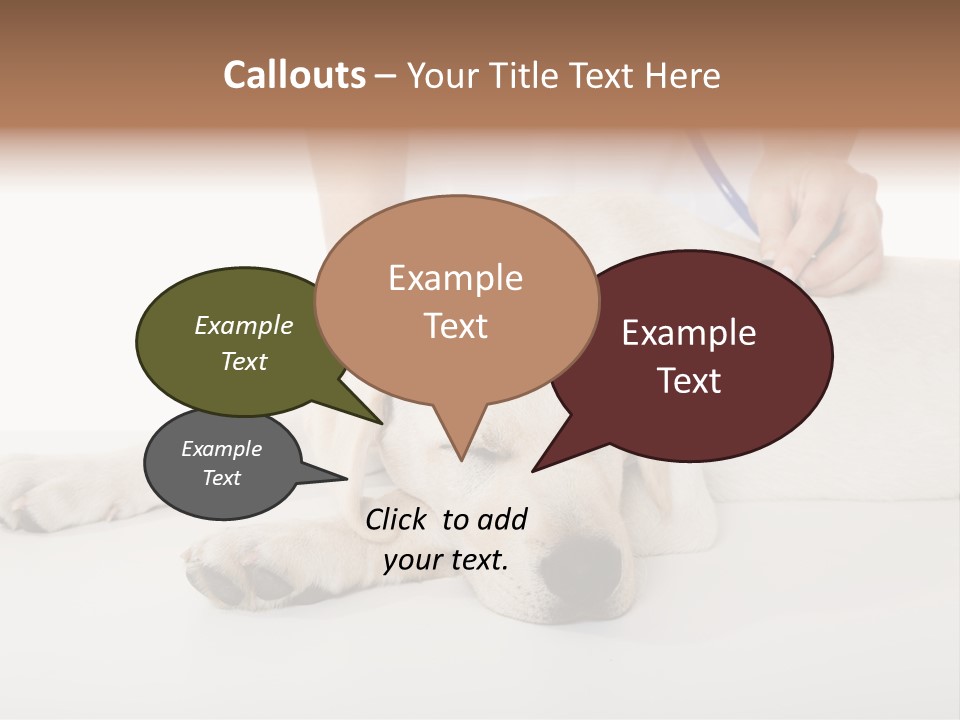 Callouts – Your Title Text Here

Example Text

Example Text

Example Text

Example Text

Click to add your text.